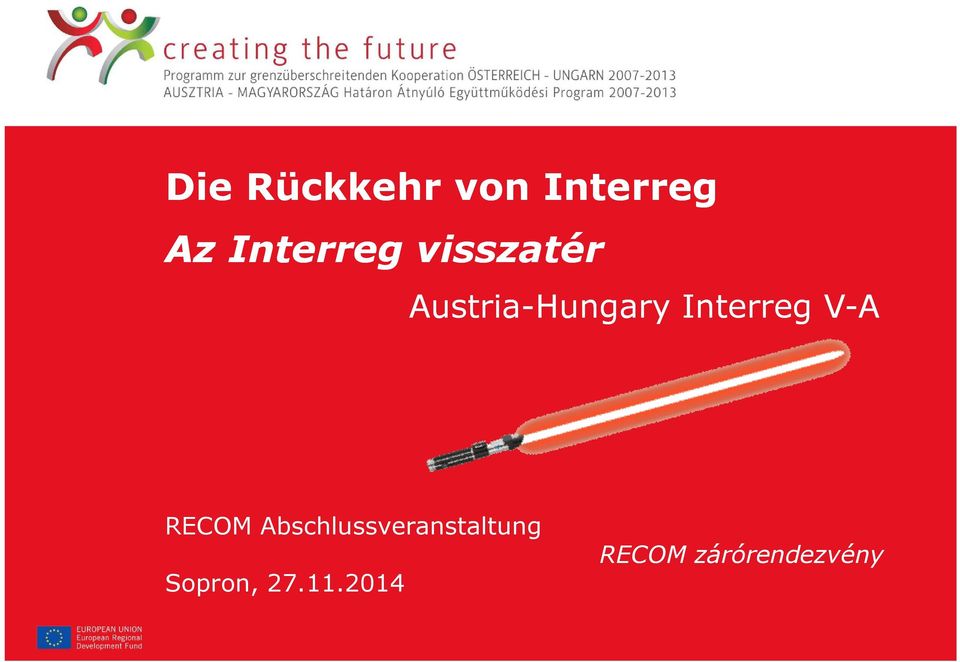 creating the future
Programm zur grenzüberschreitenden Kooperation ÖSTERREICH - UNGARN 2007-2013
AUSZTRIA - MAGYARORSZÁG Határon Átnyúló Együttműködési Program 2007-2013

Die Rückkehr von Interreg
Az Interreg visszatér
Austria-Hungary Interreg V-A

RECOM Abschlussveranstaltung
RECOM zárórendezvény
Sopron, 27.11.2014

EUROPEAN UNION
European Regional Development Fund